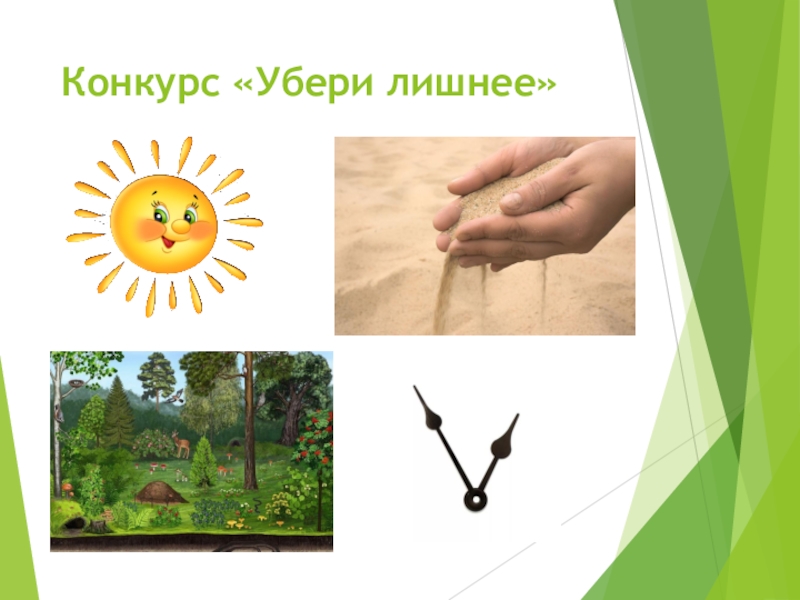 Конкурс «Убери лишнее»